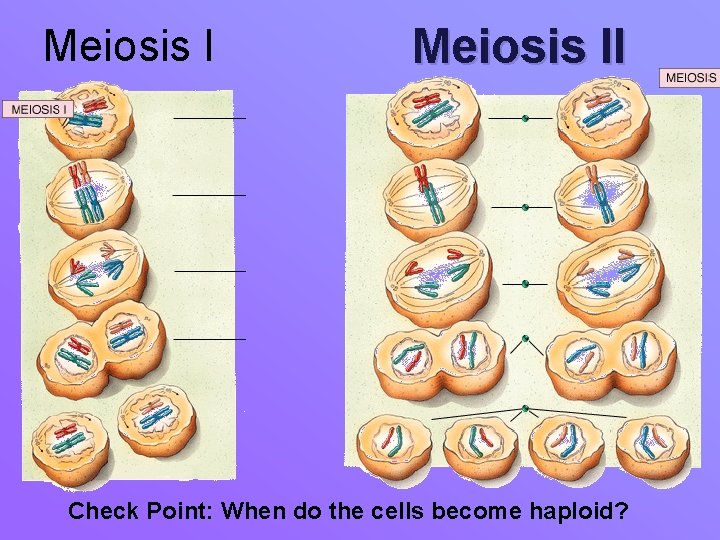 Meiosis I

Meiosis II

MEIOSIS

MEIOSIS I

Check Point: When do the cells become haploid?